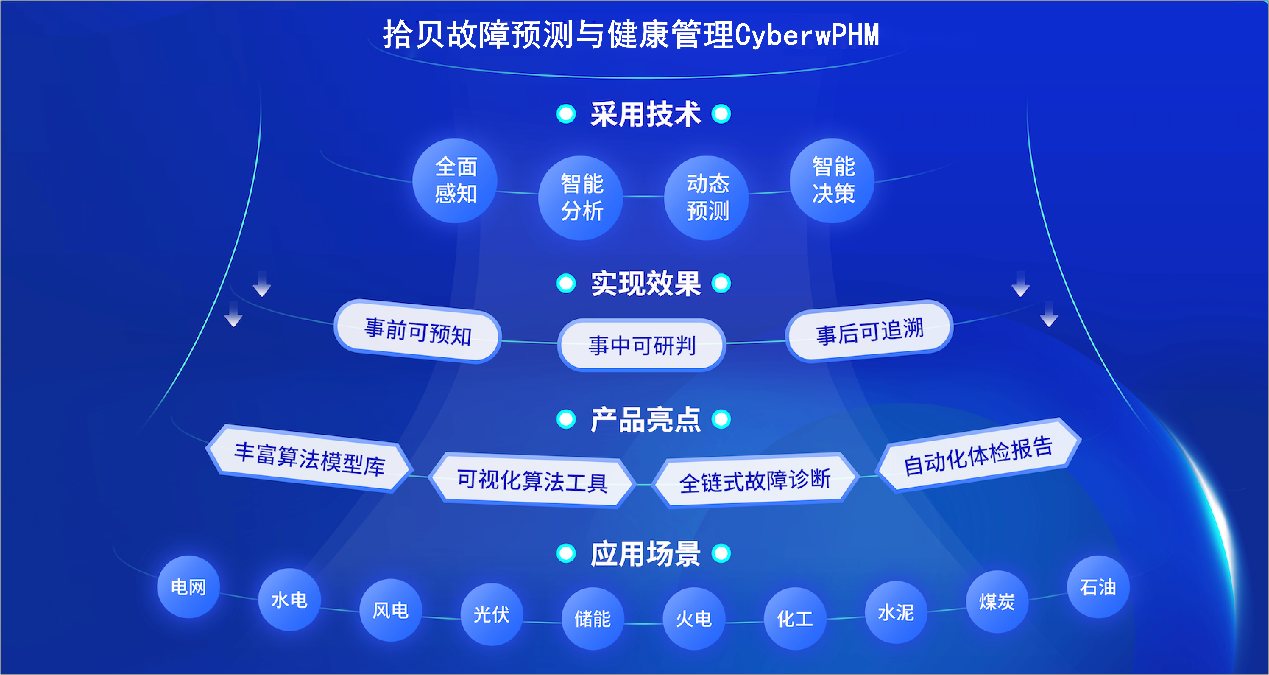 拾贝故障预测与健康管理CyberwPHM

采用技术

全面感知

智能分析

动态预测

智能决策

实现效果

事前可预知

事中可研判

事后可追溯

产品亮点

丰富算法模型库

可视化算法工具

全链式故障诊断

自动化体检报告

应用场景

电网

水电

风电

光伏

储能

火电

化工

水泥

煤炭

石油